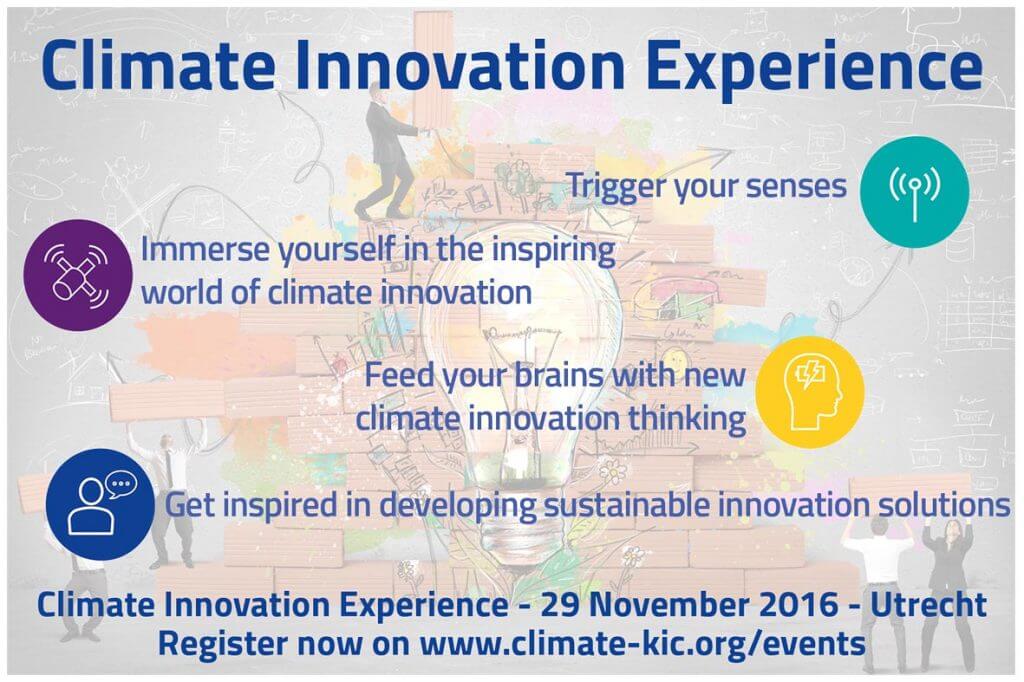 Climate Innovation Experience

Trigger your senses

Immerse yourself in the inspiring world of climate innovation

Feed your brains with new climate innovation thinking

Get inspired in developing sustainable innovation solutions

Climate Innovation Experience - 29 November 2016 - Utrecht
Register now on www.climate-kic.org/events